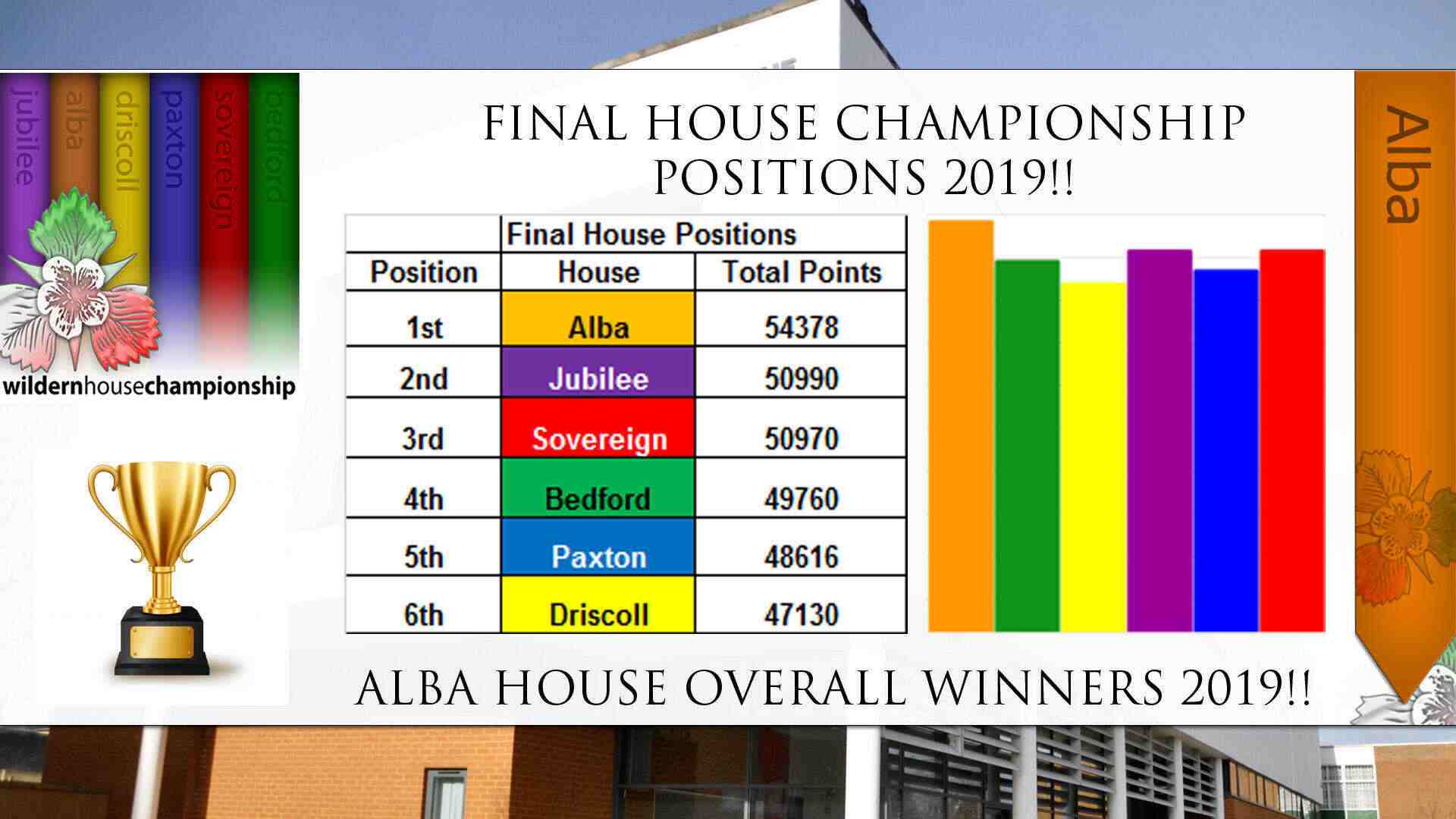 jubilee alba driscoll paxton sovereign bedford

wildernhousechampionship

FINAL HOUSE CHAMPIONSHIP POSITIONS 2019!!

| | Final House Positions | |
|---|---|---|
| Position | House | Total Points |
| 1st | Alba | 54378 |
| 2nd | Jubilee | 50990 |
| 3rd | Sovereign | 50970 |
| 4th | Bedford | 49760 |
| 5th | Paxton | 48616 |
| 6th | Driscoll | 47130 |

Alba

ALBA HOUSE OVERALL WINNERS 2019!!